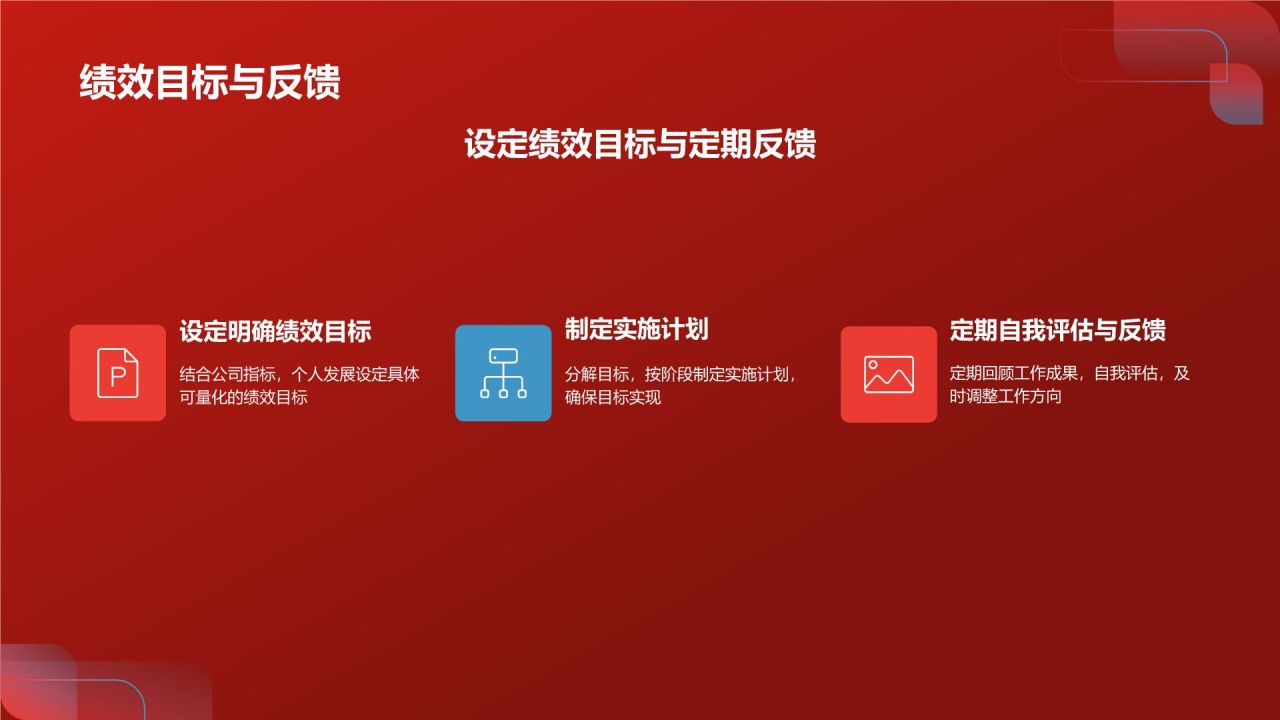 绩效目标与反馈

设定绩效目标与定期反馈

P

设定明确绩效目标

结合公司指标，个人发展设定具体可量化的绩效目标

制定实施计划

分解目标，按阶段制定实施计划，确保目标实现

定期自我评估与反馈

定期回顾工作成果，自我评估，及时调整工作方向